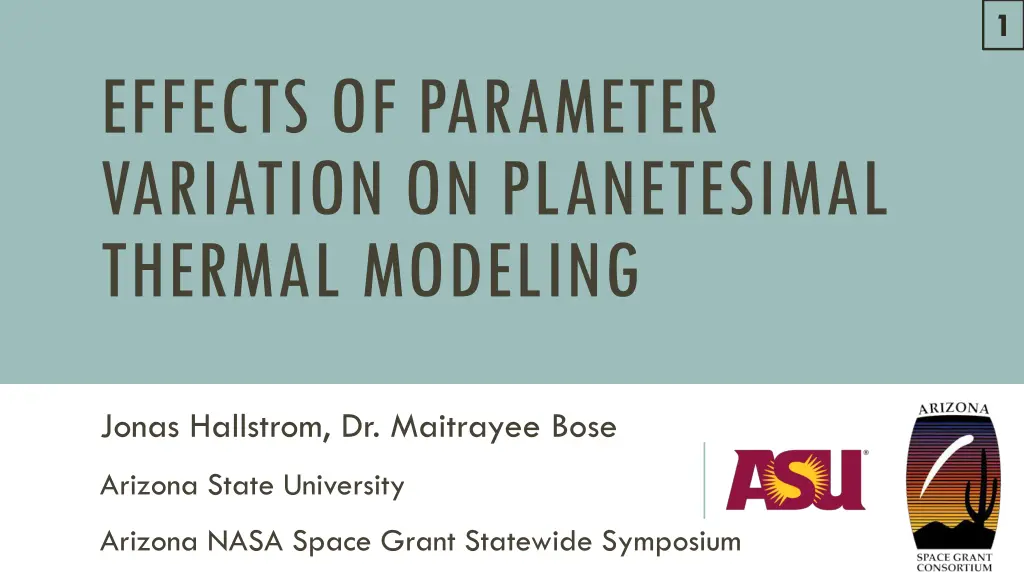 1

EFFECTS OF PARAMETER VARIATION ON PLANETESIMAL THERMAL MODELING

Jonas Hallstrom, Dr. Maitrayee Bose

Arizona State University

Arizona NASA Space Grant Statewide Symposium

ASU

ARIZONA
SPACE GRANT CONSORTIUM